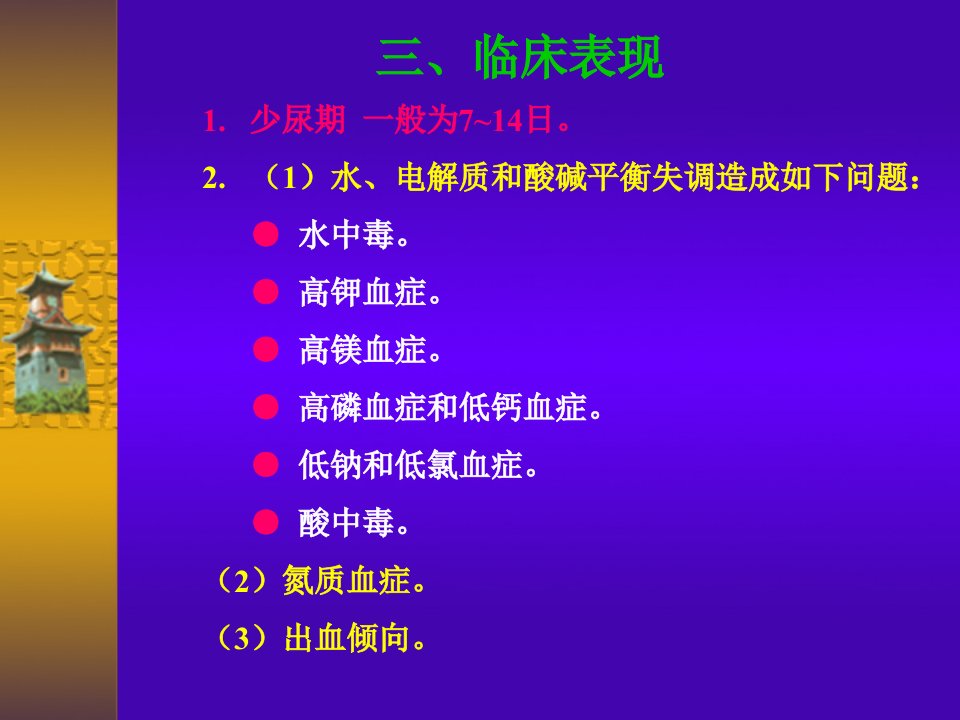 三、临床表现

1. 少尿期 一般为7~14日。

2. （1）水、电解质和酸碱平衡失调造成如下问题：

● 水中毒。

● 高钾血症。

● 高镁血症。

● 高磷血症和低钙血症。

● 低钠和低氯血症。

● 酸中毒。

（2）氮质血症。

（3）出血倾向。